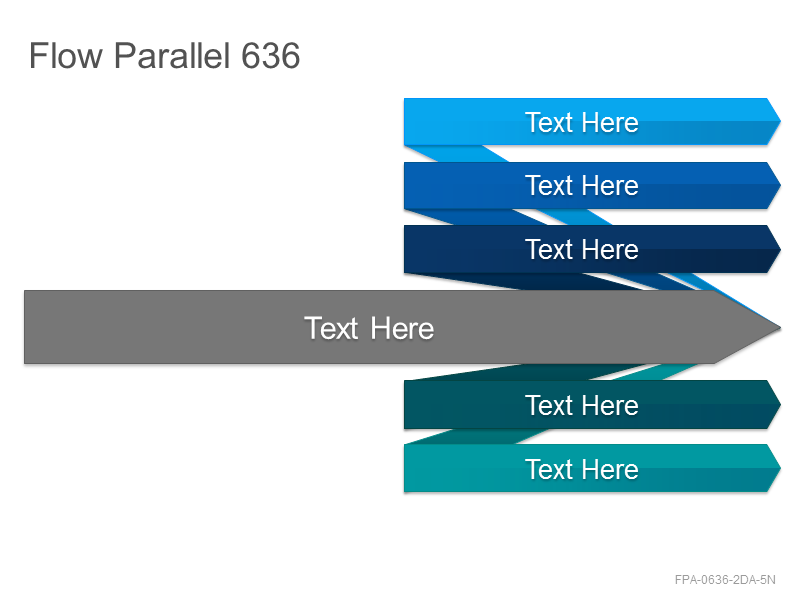 Flow Parallel 636

Text Here

Text Here

Text Here

Text Here

Text Here

Text Here

FPA-0636-2DA-5N